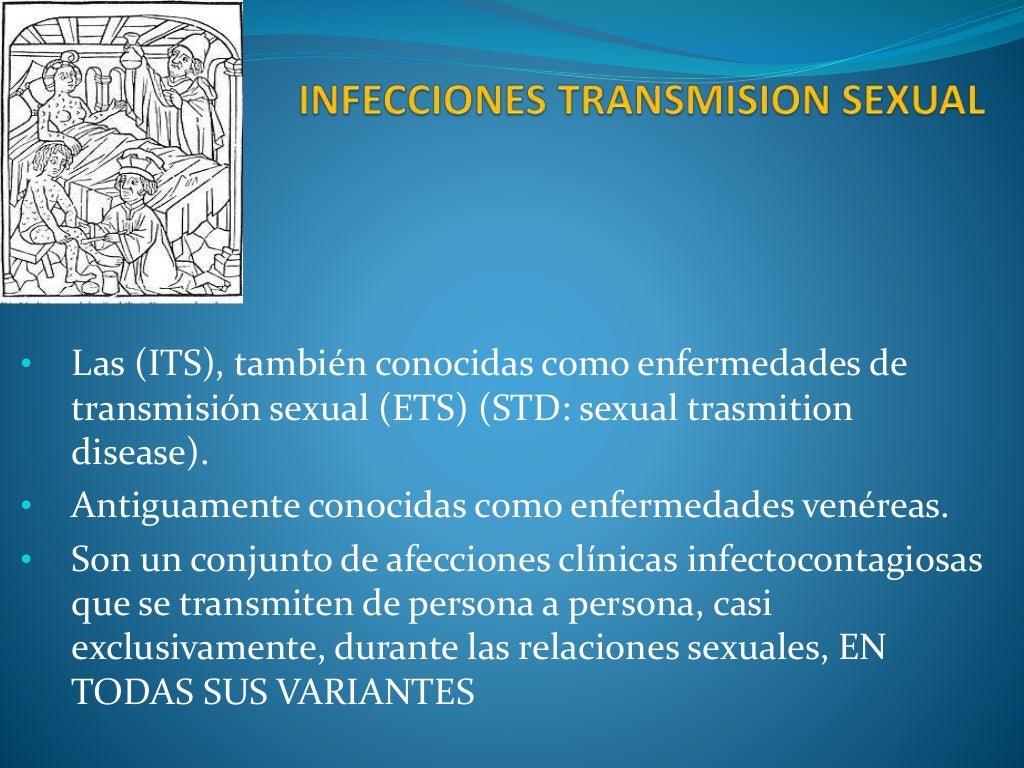 INFECCIONES TRANSMISION SEXUAL

• Las (ITS), también conocidas como enfermedades de transmisión sexual (ETS) (STD: sexual trasmition disease).

• Antiguamente conocidas como enfermedades venéreas.

• Son un conjunto de afecciones clínicas infectocontagiosas que se transmiten de persona a persona, casi exclusivamente, durante las relaciones sexuales, EN TODAS SUS VARIANTES